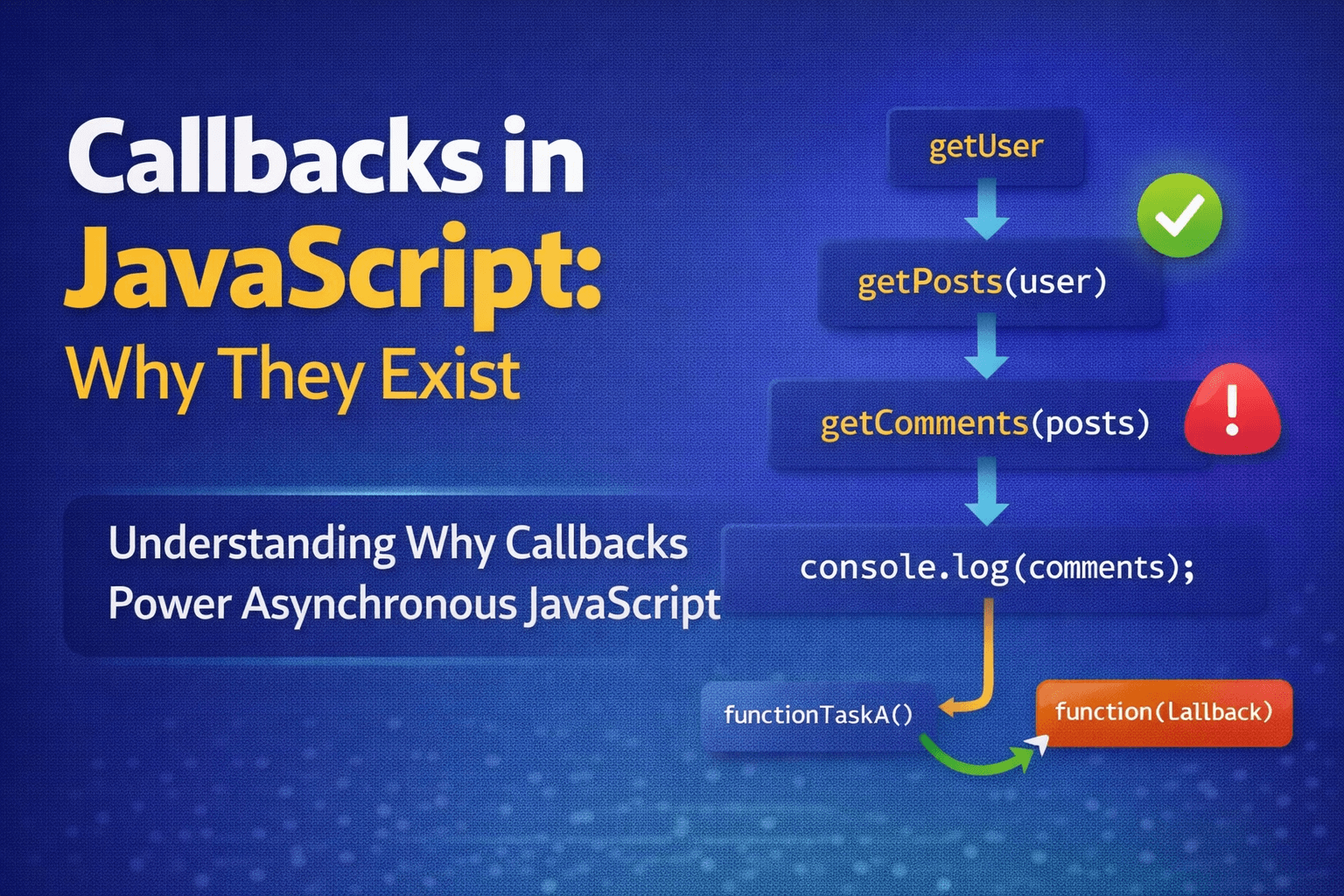 Callbacks in JavaScript: Why They Exist

Understanding Why Callbacks Power Asynchronous JavaScript

getUser

getPosts(user)

getComments(posts)

console.log(comments);

functionTaskA()

function(Lallback)